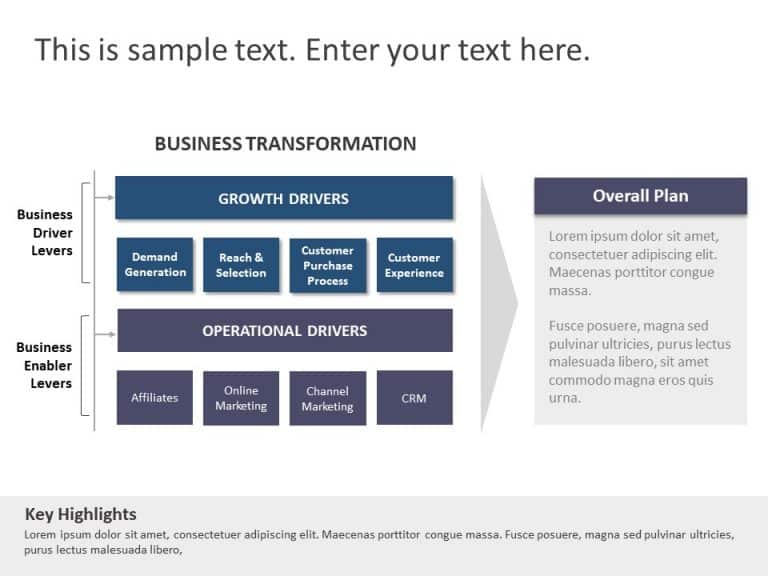 This is sample text. Enter your text here.

BUSINESS TRANSFORMATION

Business Driver Levers

GROWTH DRIVERS

Demand Generation

Reach & Selection

Customer Purchase Process

Customer Experience

Business Enabler Levers

OPERATIONAL DRIVERS

Affiliates

Online Marketing

Channel Marketing

CRM

Overall Plan

Lorem ipsum dolor sit amet, consectetuer adipiscing elit. Maecenas porttitor congue massa.

Fusce posuere, magna sed pulvinar ultricies, purus lectus malesuada libero, sit amet commodo magna eros quis urna.

Key Highlights

Lorem ipsum dolor sit amet, consectetuer adipiscing elit. Maecenas porttitor congue massa. Fusce posuere, magna sed pulvinar ultricies, purus lectus malesuada libero,